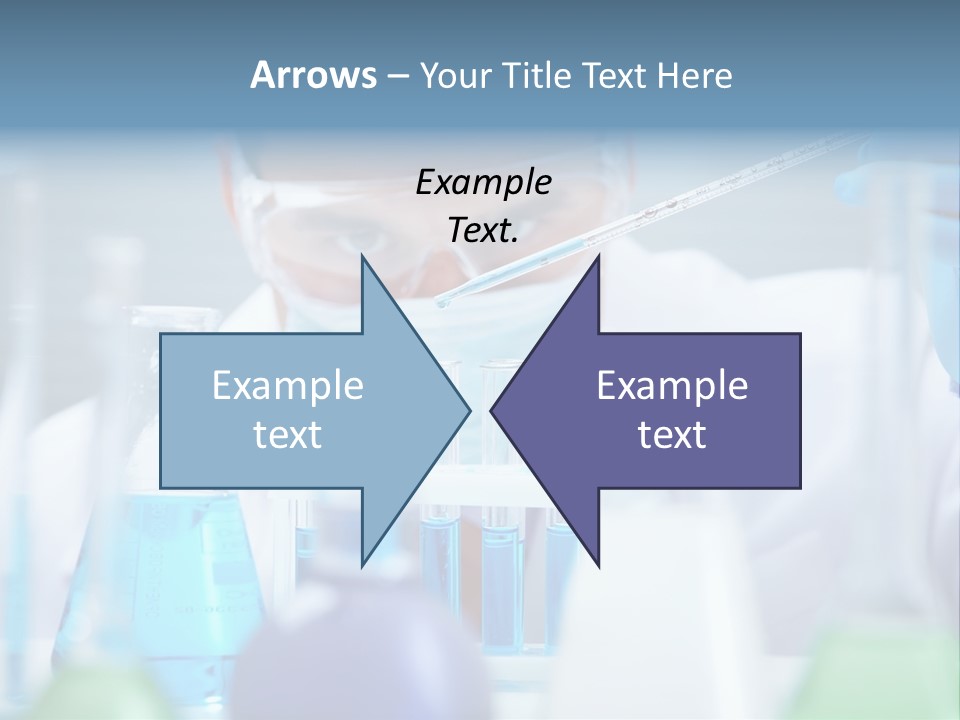 Arrows – Your Title Text Here

Example Text.

Example text

Example text